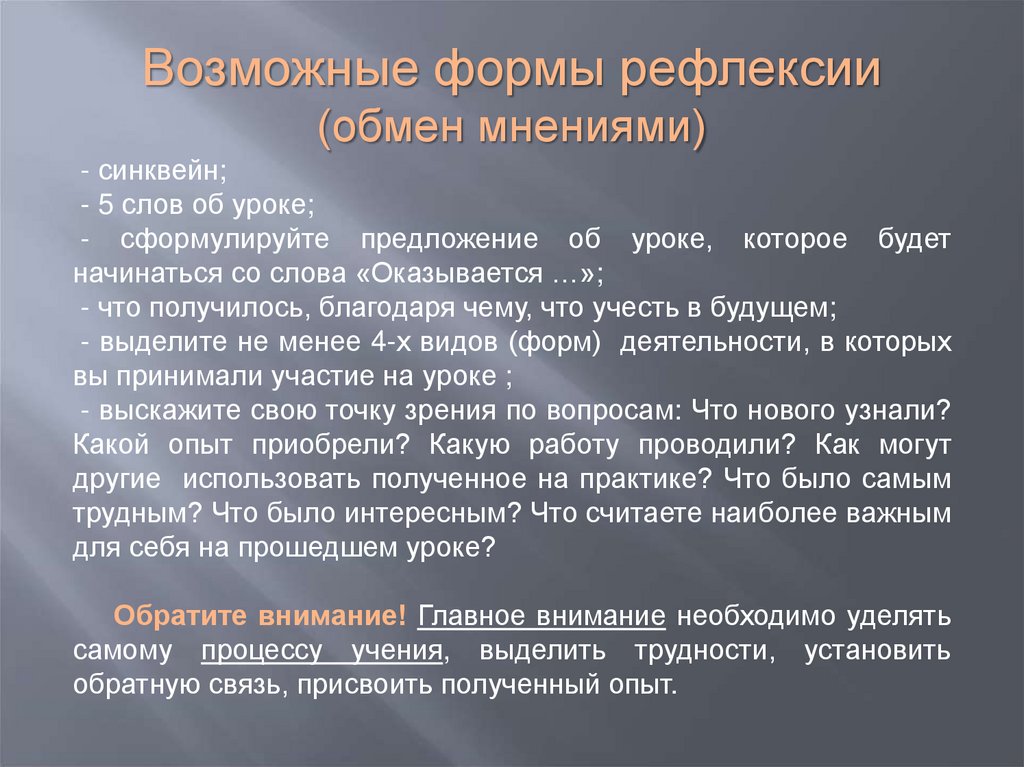 Возможные формы рефлексии
(обмен мнениями)

- синквейн;
- 5 слов об уроке;
- сформулируйте предложение об уроке, которое будет начинаться со слова «Оказывается …»;
- что получилось, благодаря чему, что учесть в будущем;
- выделите не менее 4-х видов (форм) деятельности, в которых вы принимали участие на уроке ;
- выскажите свою точку зрения по вопросам: Что нового узнали? Какой опыт приобрели? Какую работу проводили? Как могут другие использовать полученное на практике? Что было самым трудным? Что было интересным? Что считаете наиболее важным для себя на прошедшем уроке?

Обратите внимание! Главное внимание необходимо уделять самому процессу учения, выделить трудности, установить обратную связь, присвоить полученный опыт.